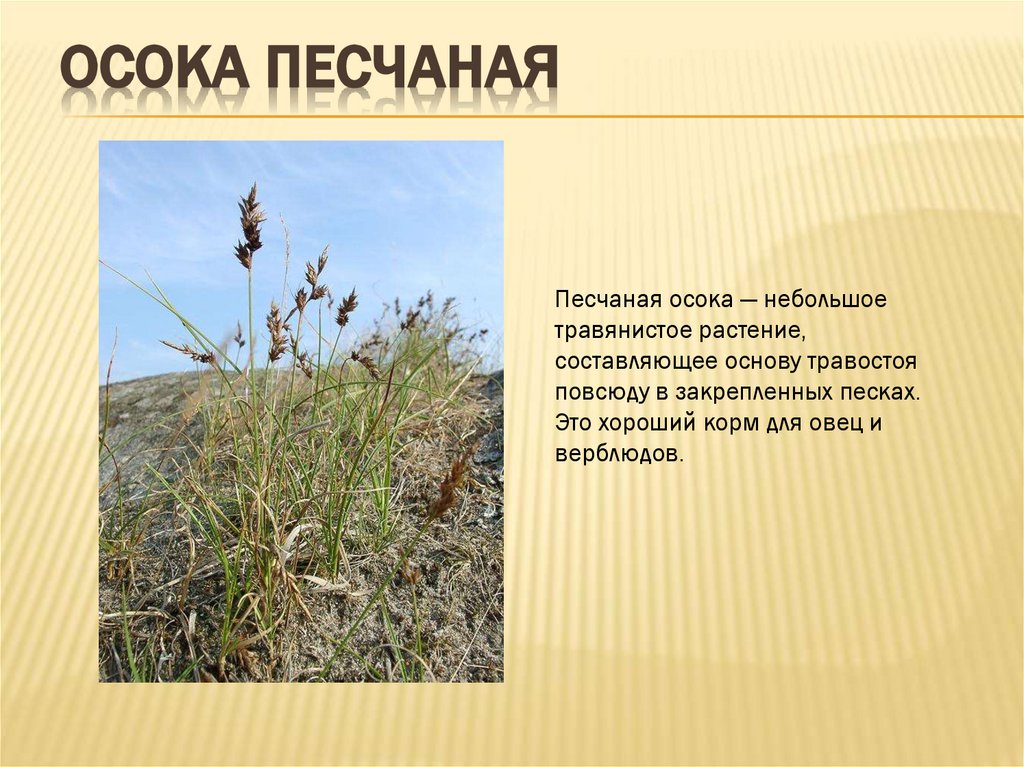 ОСОКА ПЕСЧАНАЯ

Песчаная осока — небольшое травянистое растение, составляющее основу травостоя повсюду в закрепленных песках. Это хороший корм для овец и верблюдов.